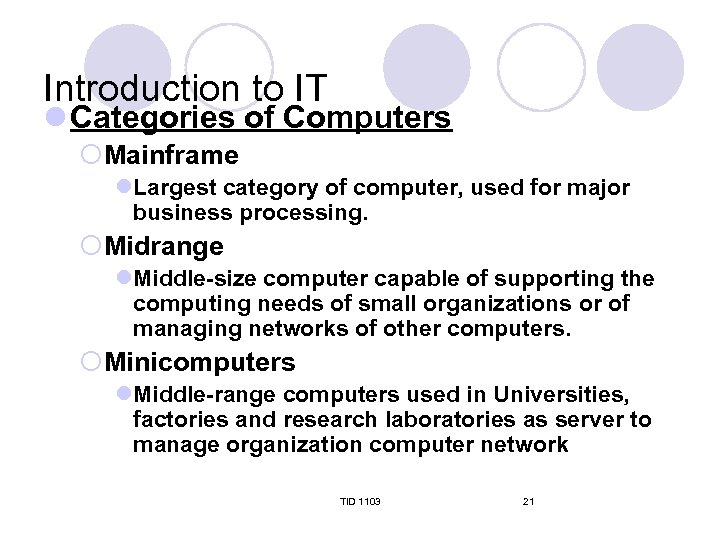 Introduction to IT

Categories of Computers

Mainframe

Largest category of computer, used for major business processing.

Midrange

Middle-size computer capable of supporting the computing needs of small organizations or of managing networks of other computers.

Minicomputers

Middle-range computers used in Universities, factories and research laboratories as server to manage organization computer network

TID 1103

21